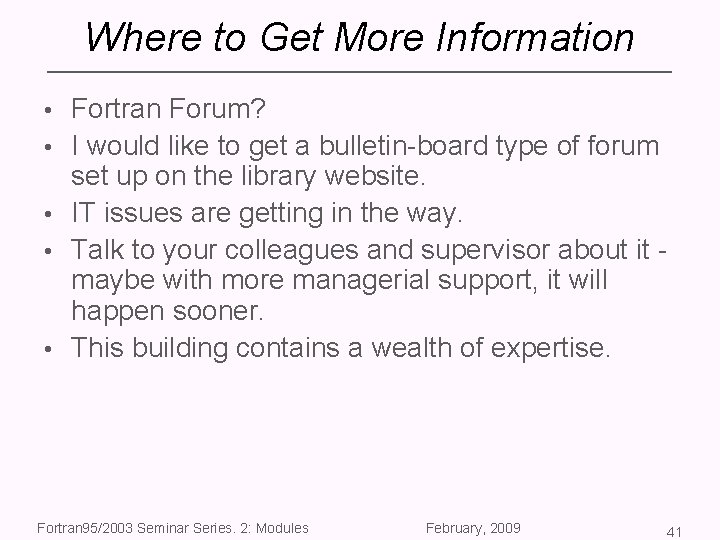 Where to Get More Information

• Fortran Forum?
• I would like to get a bulletin-board type of forum set up on the library website.
• IT issues are getting in the way.
• Talk to your colleagues and supervisor about it - maybe with more managerial support, it will happen sooner.
• This building contains a wealth of expertise.

Fortran95/2003 Seminar Series. 2: Modules

February, 2009

41